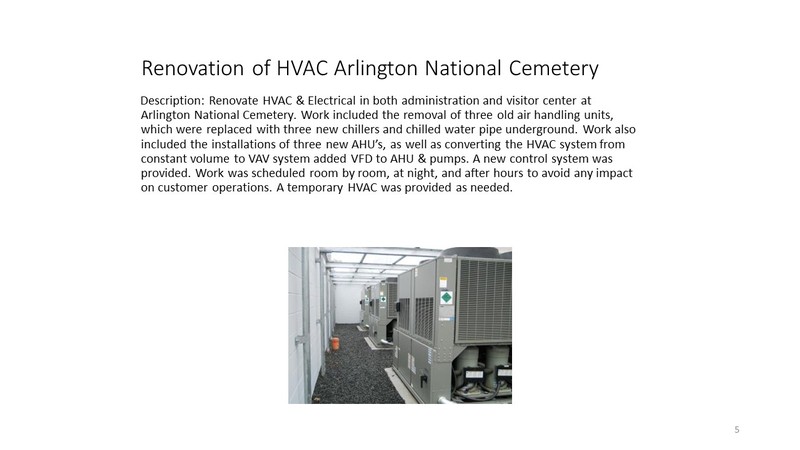 Renovation of HVAC Arlington National Cemetery

Description: Renovate HVAC & Electrical in both administration and visitor center at Arlington National Cemetery. Work included the removal of three old air handling units, which were replaced with three new chillers and chilled water pipe underground. Work also included the installations of three new AHU's, as well as converting the HVAC system from constant volume to VAV system added VFD to AHU & pumps. A new control system was provided. Work was scheduled room by room, at night, and after hours to avoid any impact on customer operations. A temporary HVAC was provided as needed.

5